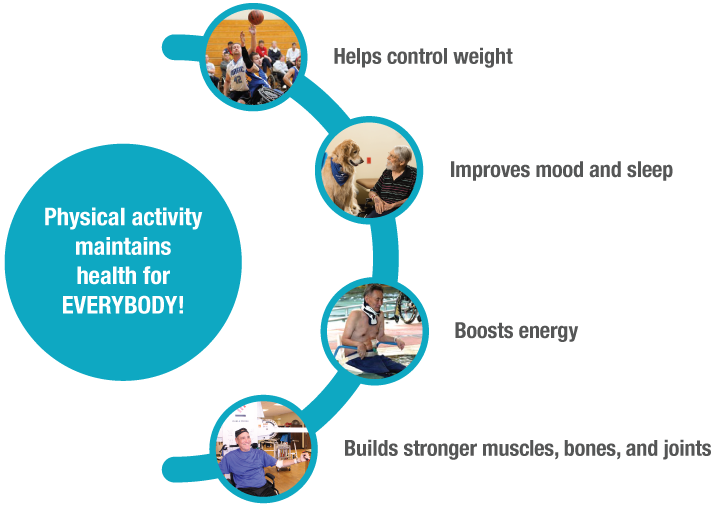 Physical activity maintains health for EVERYBODY!

Helps control weight

Improves mood and sleep

Boosts energy

Builds stronger muscles, bones, and joints